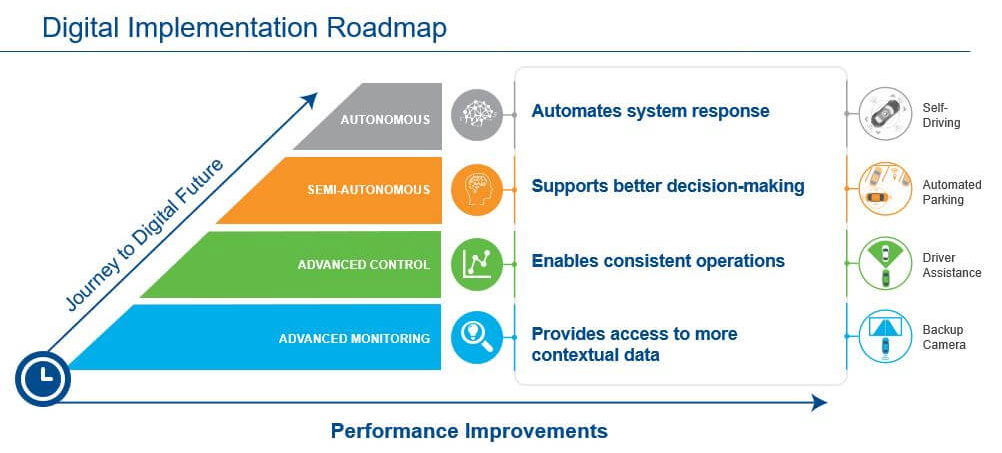 Digital Implementation Roadmap

Journey to Digital Future

AUTONOMOUS
Automates system response
Self-Driving

SEMI-AUTONOMOUS
Supports better decision-making
Automated Parking

ADVANCED CONTROL
Enables consistent operations
Driver Assistance

ADVANCED MONITORING
Provides access to more contextual data
Backup Camera

Performance Improvements